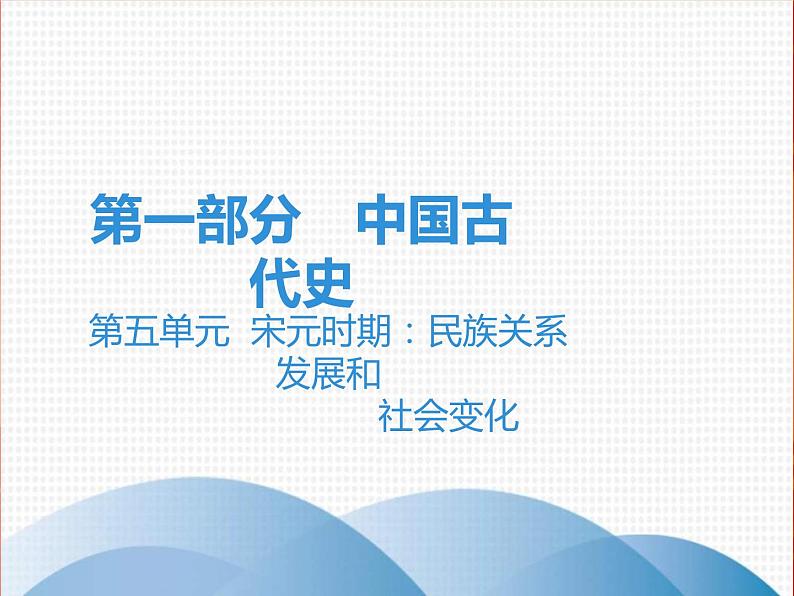 第一部分　中国古代史

第五单元　宋元时期：民族关系发展和社会变化